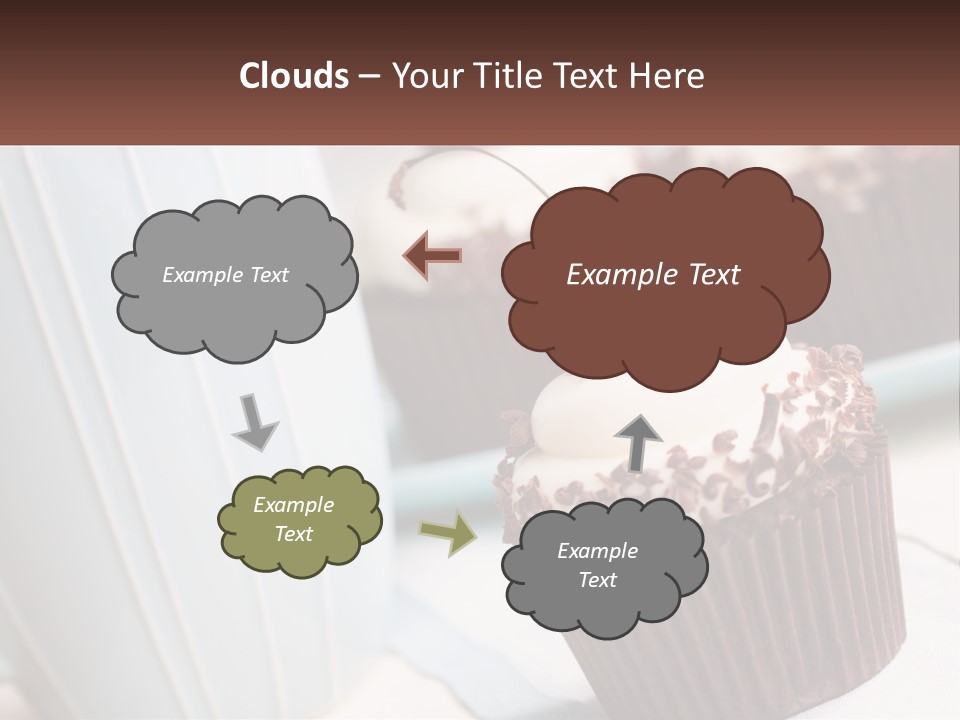 Clouds – Your Title Text Here

Example Text

Example Text

Example Text

Example Text